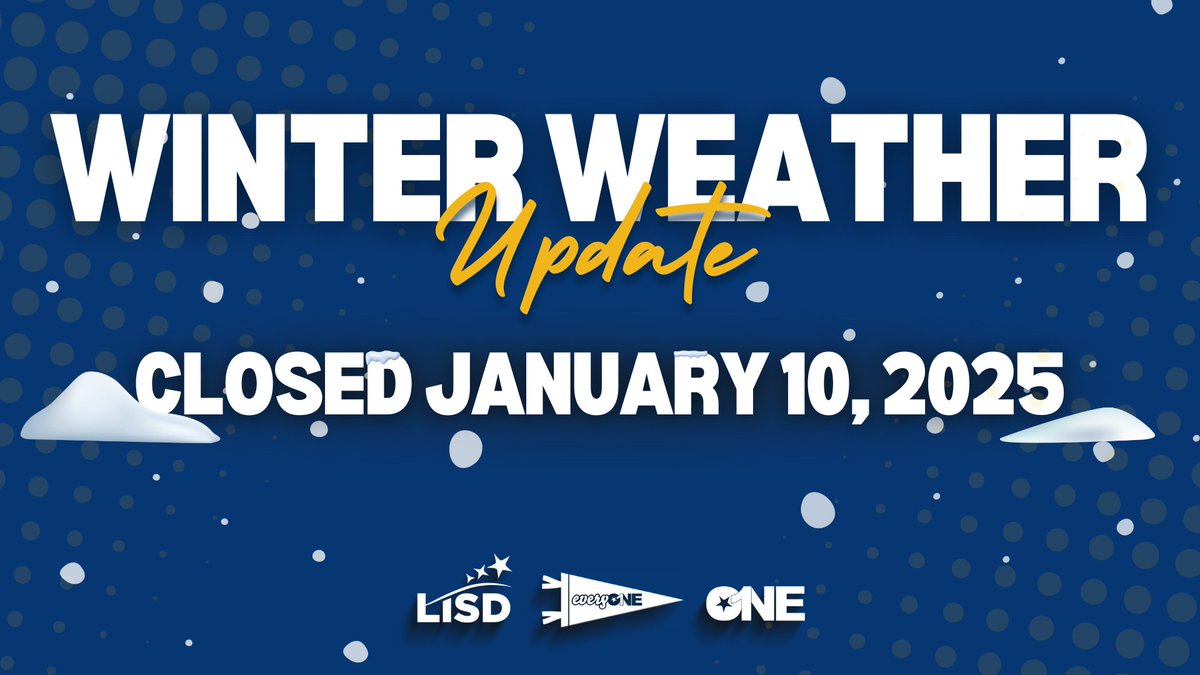 WINTER WEATHER
Update

CLOSED JANUARY 10, 2025

LISD everyONE ONE